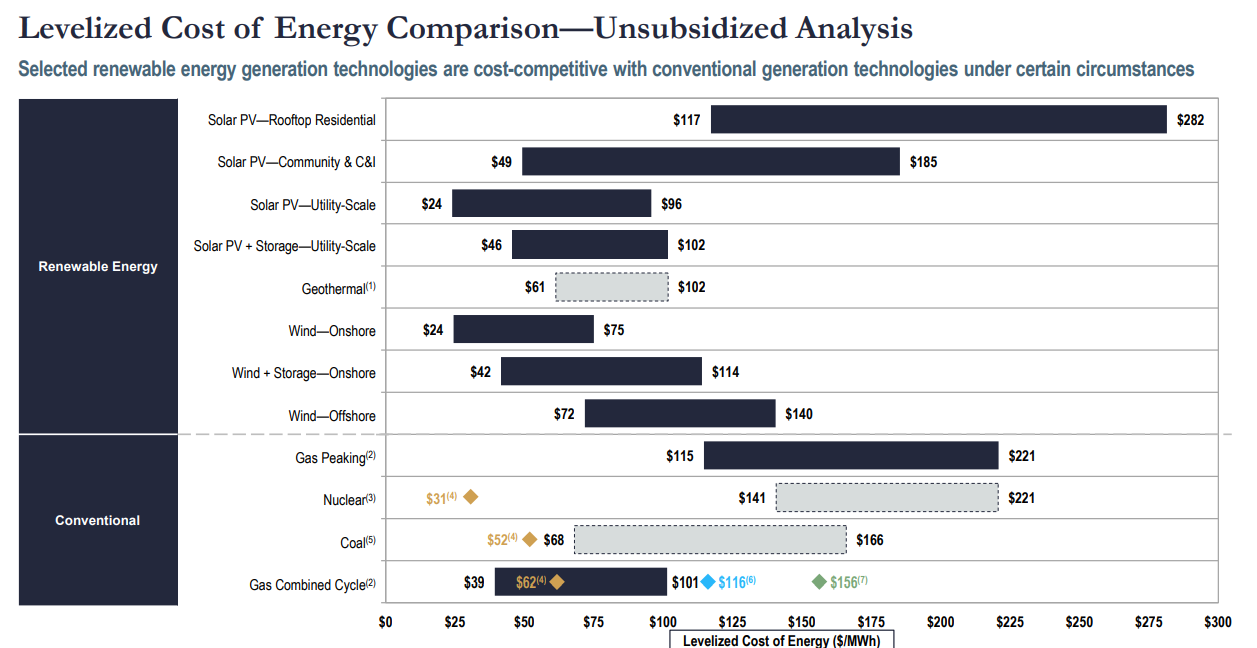 Levelized Cost of Energy Comparison—Unsubsidized Analysis

Selected renewable energy generation technologies are cost-competitive with conventional generation technologies under certain circumstances

Renewable Energy

Solar PV—Rooftop Residential $117 $282

Solar PV—Community & C&I $49 $185

Solar PV—Utility-Scale $24 $96

Solar PV + Storage—Utility-Scale $46 $102

Geothermal$^{(1)}$ $61 $102

Wind—Onshore $24 $75

Wind + Storage—Onshore $42 $114

Wind—Offshore $72 $140

Conventional

Gas Peaking$^{(2)}$ $115 $221

Nuclear$^{(3)}$ $31$^{(4)}$ $141 $221

Coal$^{(5)}$ $52$^{(4)}$ $68 $166

Gas Combined Cycle$^{(2)}$ $39 $62$^{(4)}$ $101 $116$^{(6)}$ $156$^{(7)}$

$0 $25 $50 $75 $100 $125 $150 $175 $200 $225 $250 $275 $300

Levelized Cost of Energy ($/MWh)